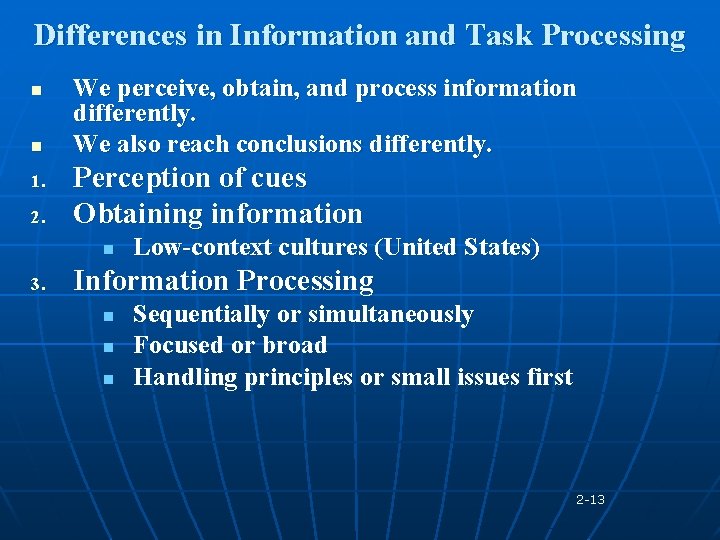 Differences in Information and Task Processing

- We perceive, obtain, and process information differently.
- We also reach conclusions differently.

1. Perception of cues
2. Obtaining information
   - Low-context cultures (United States)
3. Information Processing
   - Sequentially or simultaneously
   - Focused or broad
   - Handling principles or small issues first

2-13